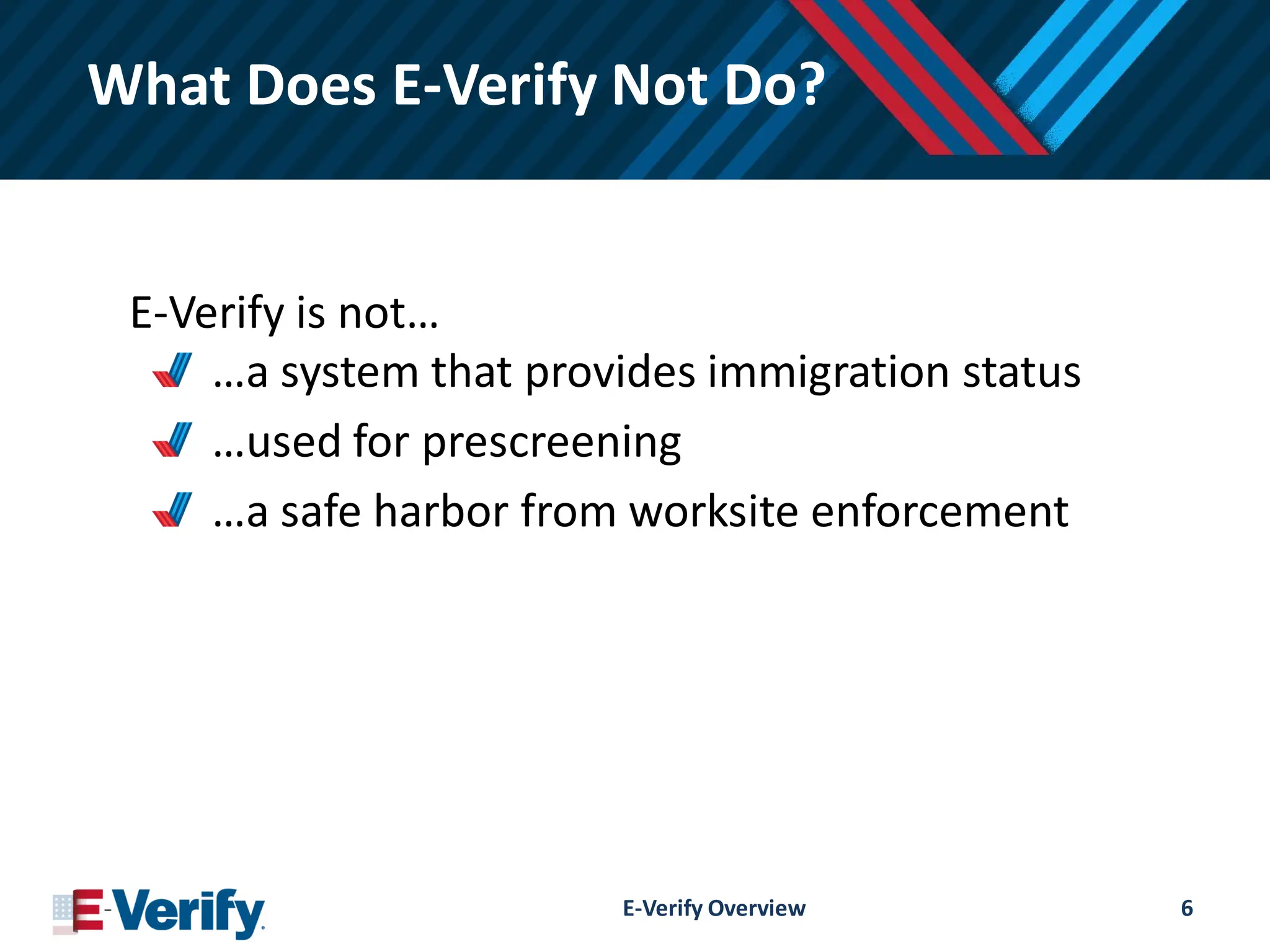 What Does E-Verify Not Do?

E-Verify is not…

…a system that provides immigration status

…used for prescreening

…a safe harbor from worksite enforcement

E-Verify

E-Verify Overview

6